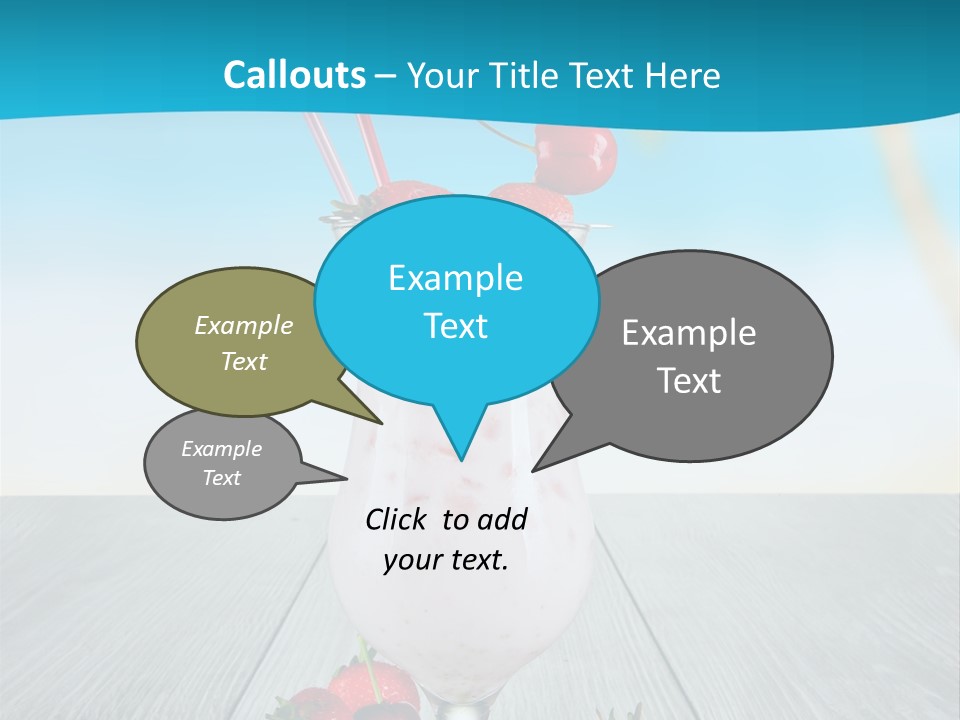 Callouts – Your Title Text Here

Example Text

Example Text

Example Text

Example Text

Click to add your text.